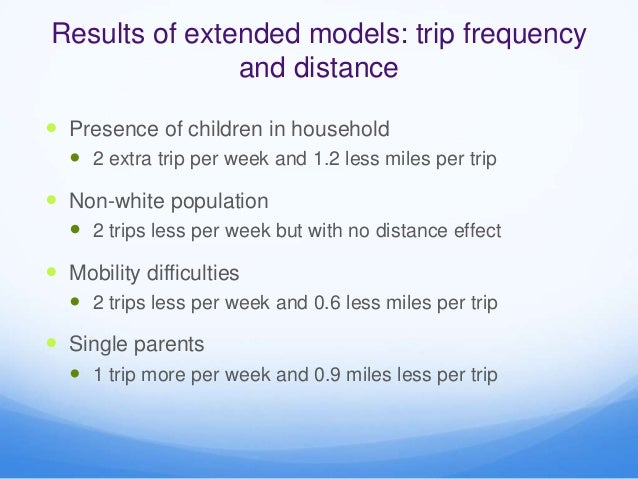 Results of extended models: trip frequency and distance

- Presence of children in household
  - 2 extra trip per week and 1.2 less miles per trip
- Non-white population
  - 2 trips less per week but with no distance effect
- Mobility difficulties
  - 2 trips less per week and 0.6 less miles per trip
- Single parents
  - 1 trip more per week and 0.9 miles less per trip